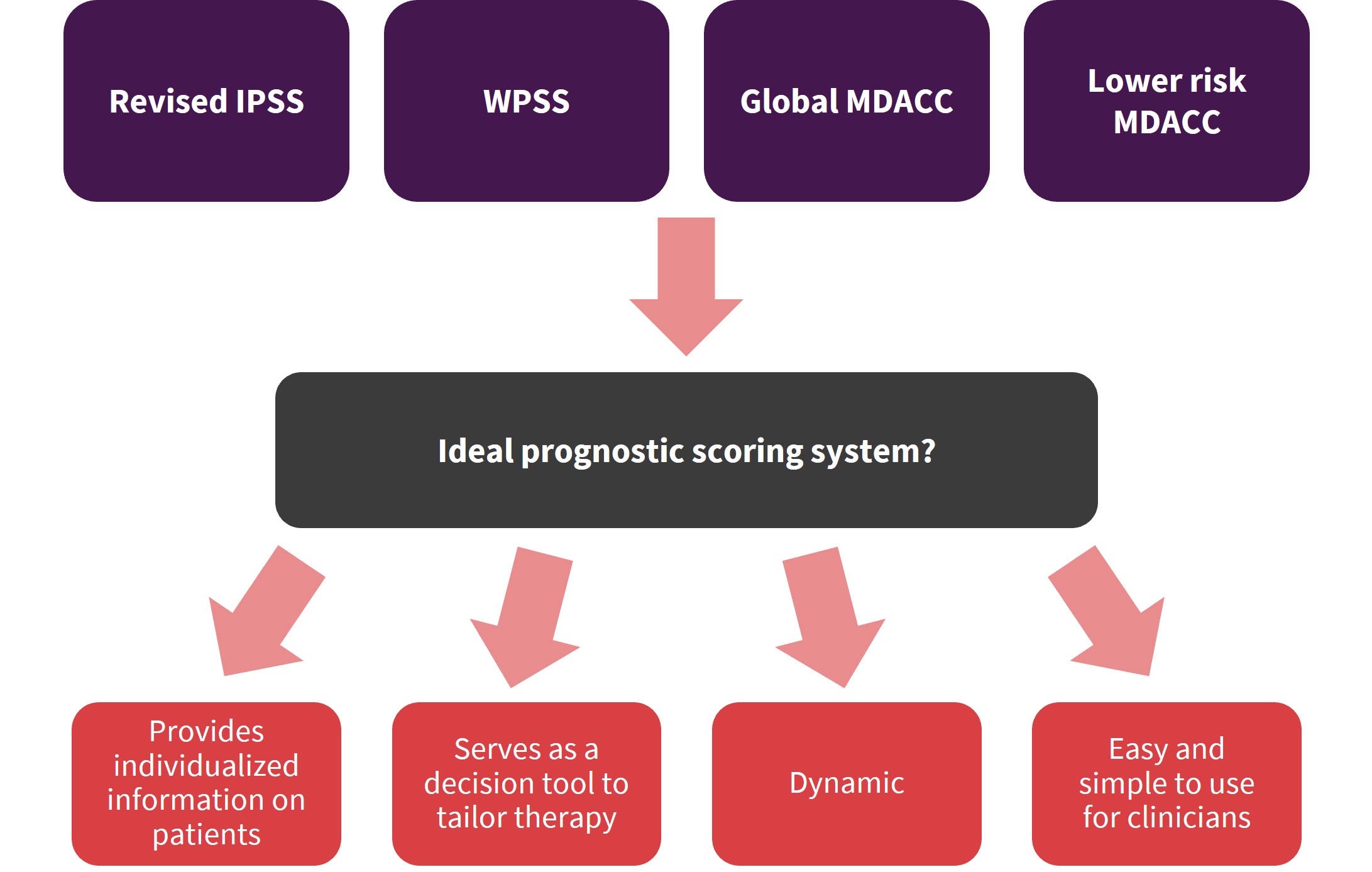 Revised IPSS

WPSS

Global MDACC

Lower risk MDACC

Ideal prognostic scoring system?

Provides individualized information on patients

Serves as a decision tool to tailor therapy

Dynamic

Easy and simple to use for clinicians